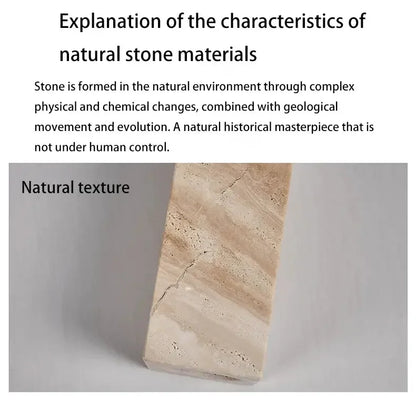 Explanation of the characteristics of natural stone materials

Stone is formed in the natural environment through complex physical and chemical changes, combined with geological movement and evolution. A natural historical masterpiece that is not under human control.

Natural texture